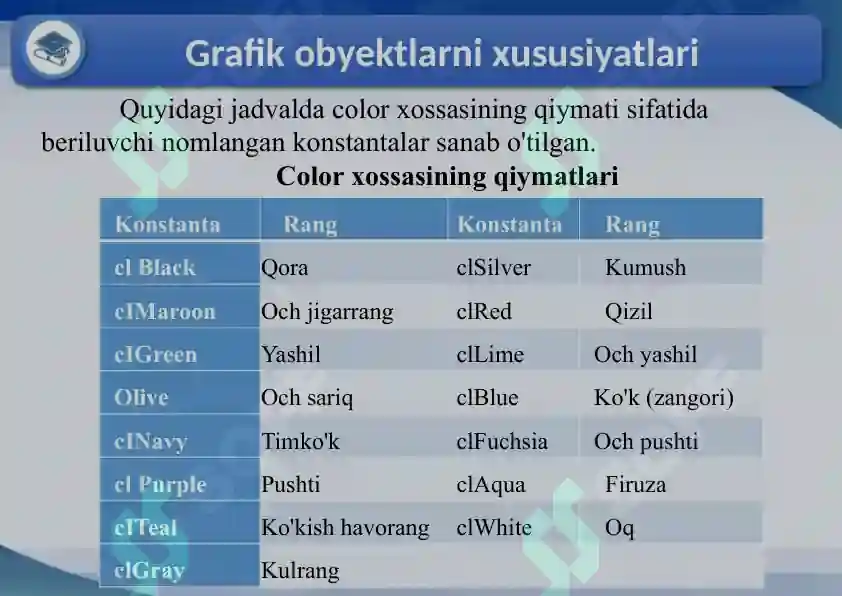 Grafik obyektlarni xususiyatlari

Quyidagi jadvalda color xossasining qiymati sifatida beriluvchi nomlangan konstantalar sanab o'tilgan.

Color xossasining qiymatlari

| Konstanta | Rang | Konstanta | Rang |
|---|---|---|---|
| cl Black | Qora | clSilver | Kumush |
| clMaroon | Och jigarrang | clRed | Qizil |
| clGreen | Yashil | clLime | Och yashil |
| Olive | Och sariq | clBlue | Ko'k (zangori) |
| clNavy | Timko'k | clFuchsia | Och pushti |
| cl Purple | Pushti | clAqua | Firuza |
| clTeal | Ko'kish havorang | clWhite | Oq |
| clGray | Kulrang | | |